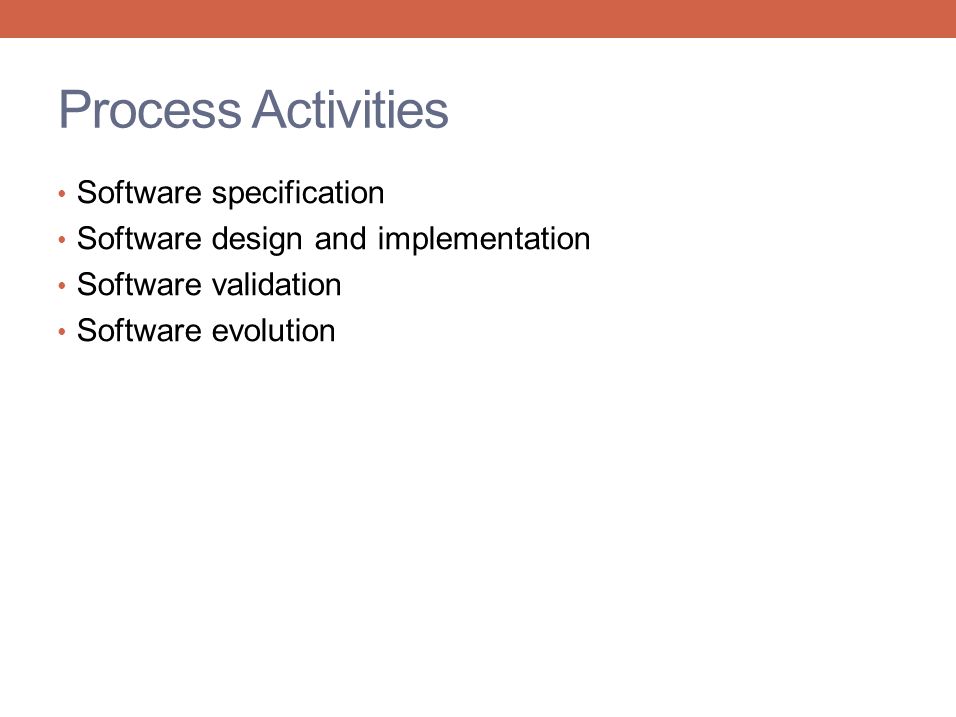 Process Activities

• Software specification
• Software design and implementation
• Software validation
• Software evolution